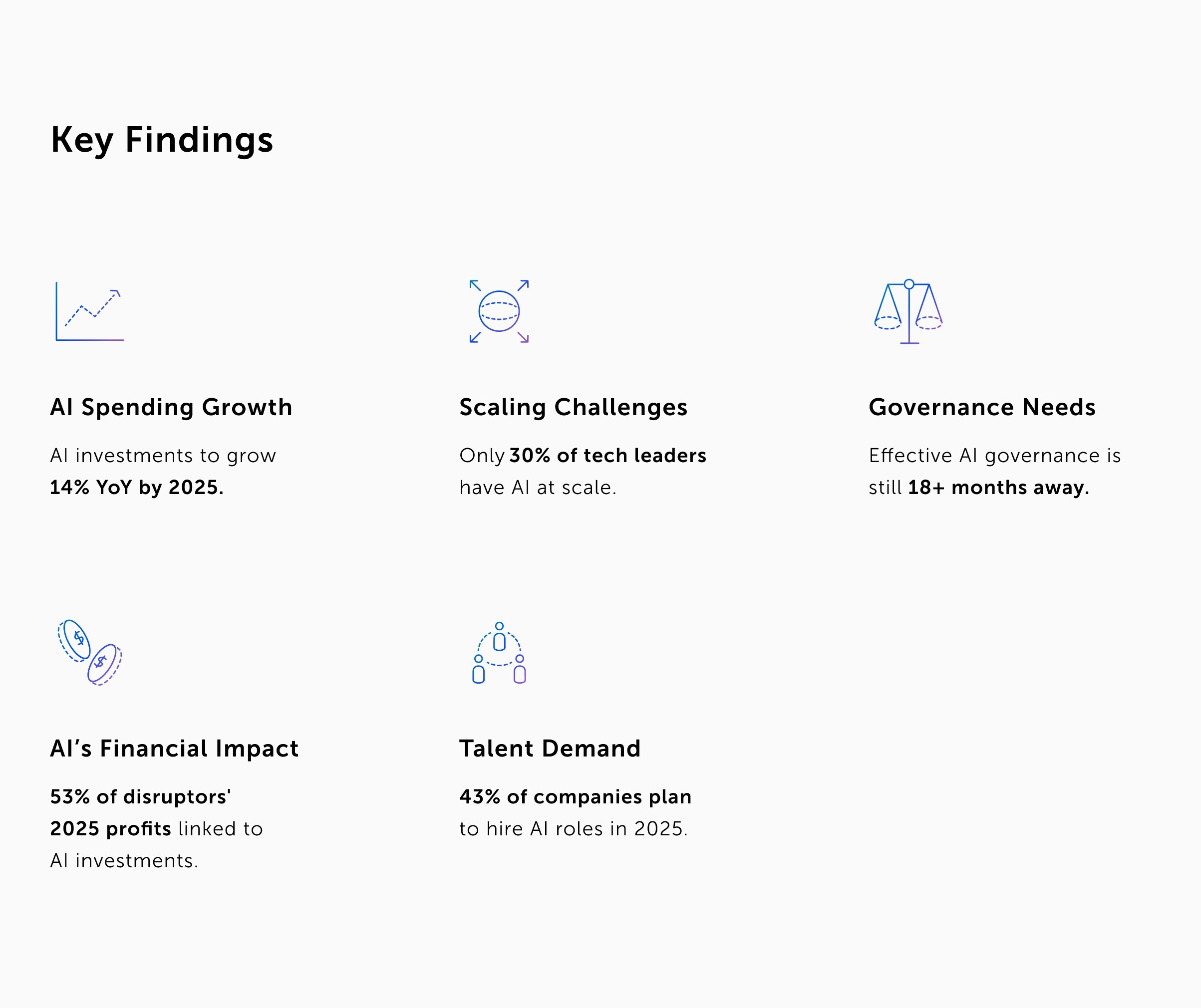 Key Findings

AI Spending Growth

AI investments to grow 14% YoY by 2025.

Scaling Challenges

Only 30% of tech leaders have AI at scale.

Governance Needs

Effective AI governance is still 18+ months away.

AI's Financial Impact

53% of disruptors' 2025 profits linked to AI investments.

Talent Demand

43% of companies plan to hire AI roles in 2025.